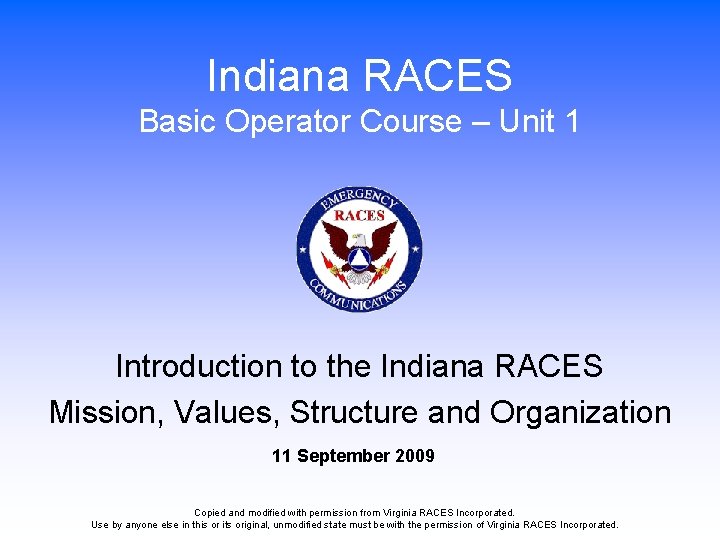 Indiana RACES
Basic Operator Course – Unit 1

EMERGENCY
RACES
COMMUNICATIONS

Introduction to the Indiana RACES
Mission, Values, Structure and Organization

11 September 2009

Copied and modified with permission from Virginia RACES Incorporated.
Use by anyone else in this or its original, unmodified state must be with the permission of Virginia RACES Incorporated.